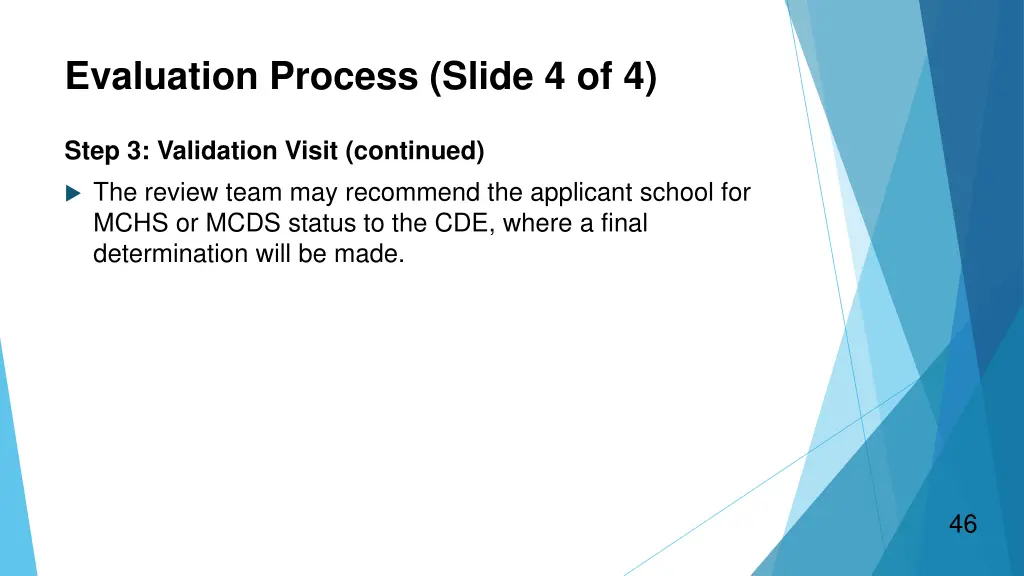 Evaluation Process (Slide 4 of 4)

Step 3: Validation Visit (continued)

The review team may recommend the applicant school for MCHS or MCDS status to the CDE, where a final determination will be made.

46